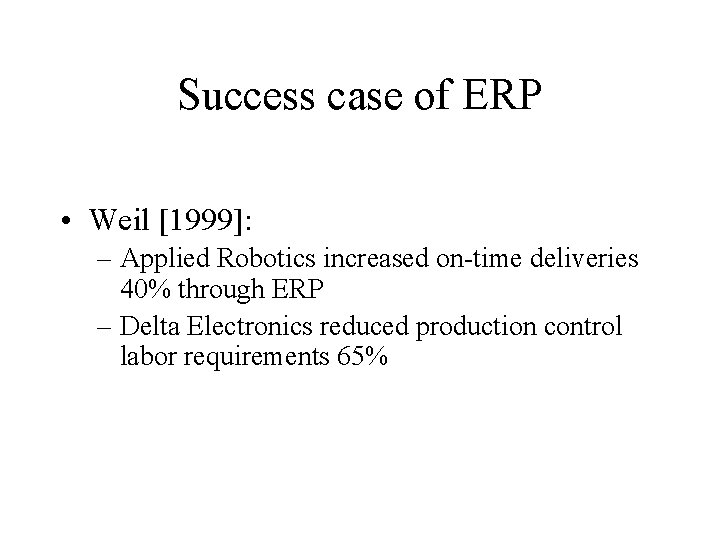 Success case of ERP

• Weil [1999]:
– Applied Robotics increased on-time deliveries 40% through ERP
– Delta Electronics reduced production control labor requirements 65%